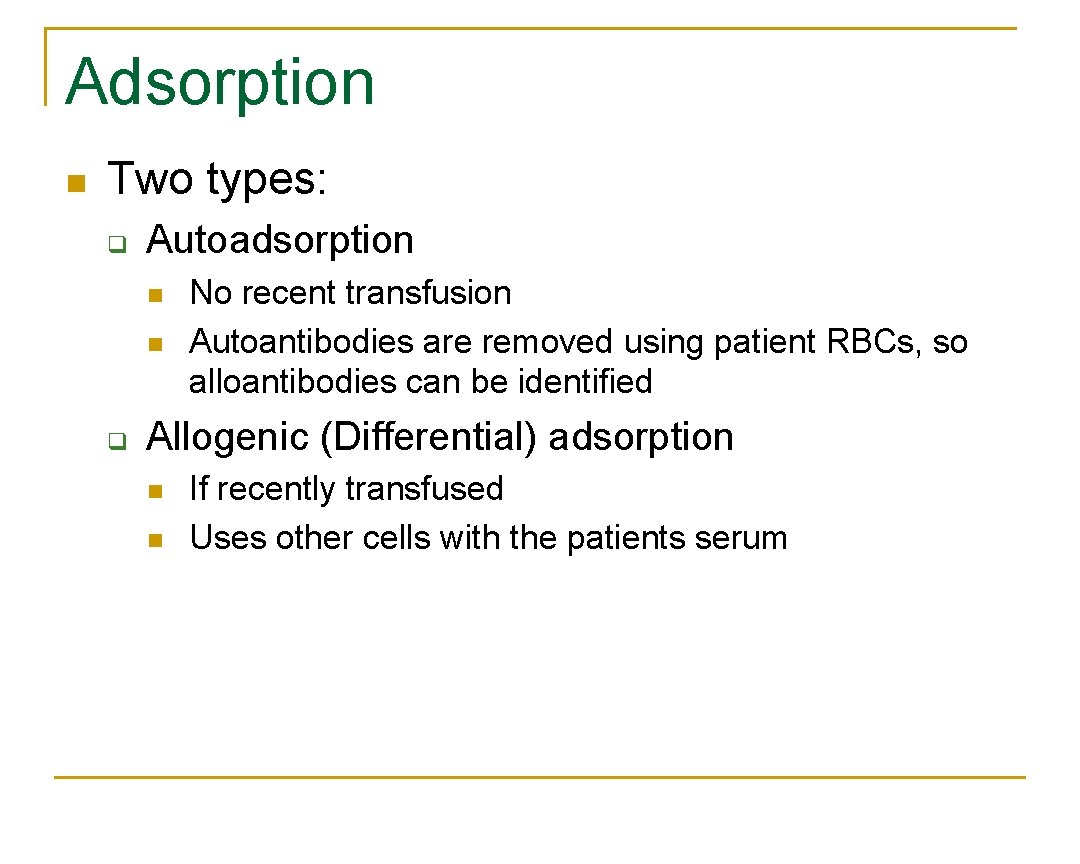 Adsorption

Two types:

Autoadsorption

No recent transfusion

Autoantibodies are removed using patient RBCs, so alloantibodies can be identified

Allogenic (Differential) adsorption

If recently transfused

Uses other cells with the patients serum